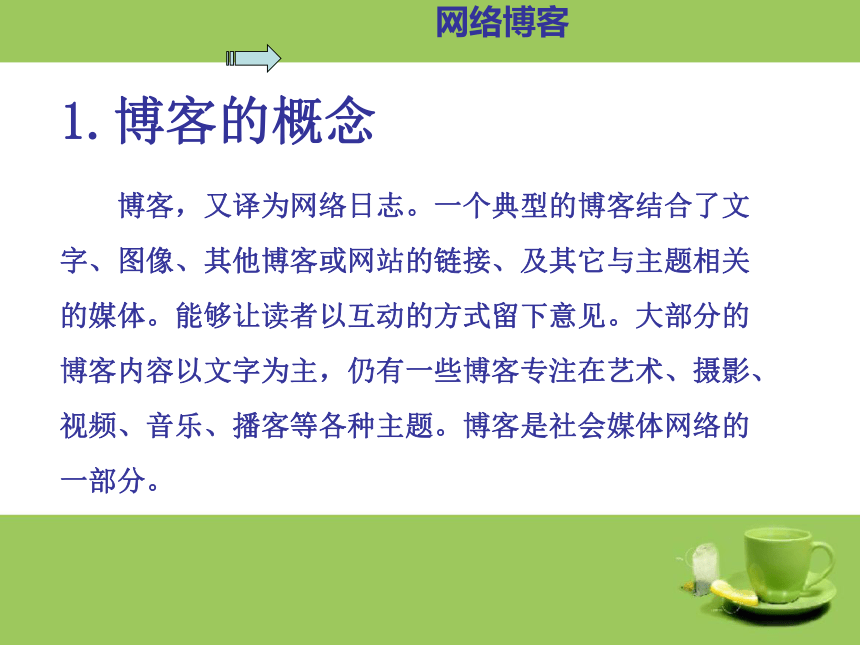 网络博客

1. 博客的概念

博客，又译为网络日志。一个典型的博客结合了文字、图像、其他博客或网站的链接、及其它与主题相关的媒体。能够让读者以互动的方式留下意见。大部分的博客内容以文字为主，仍有一些博客专注在艺术、摄影、视频、音乐、播客等各种主题。博客是社会媒体网络的一部分。